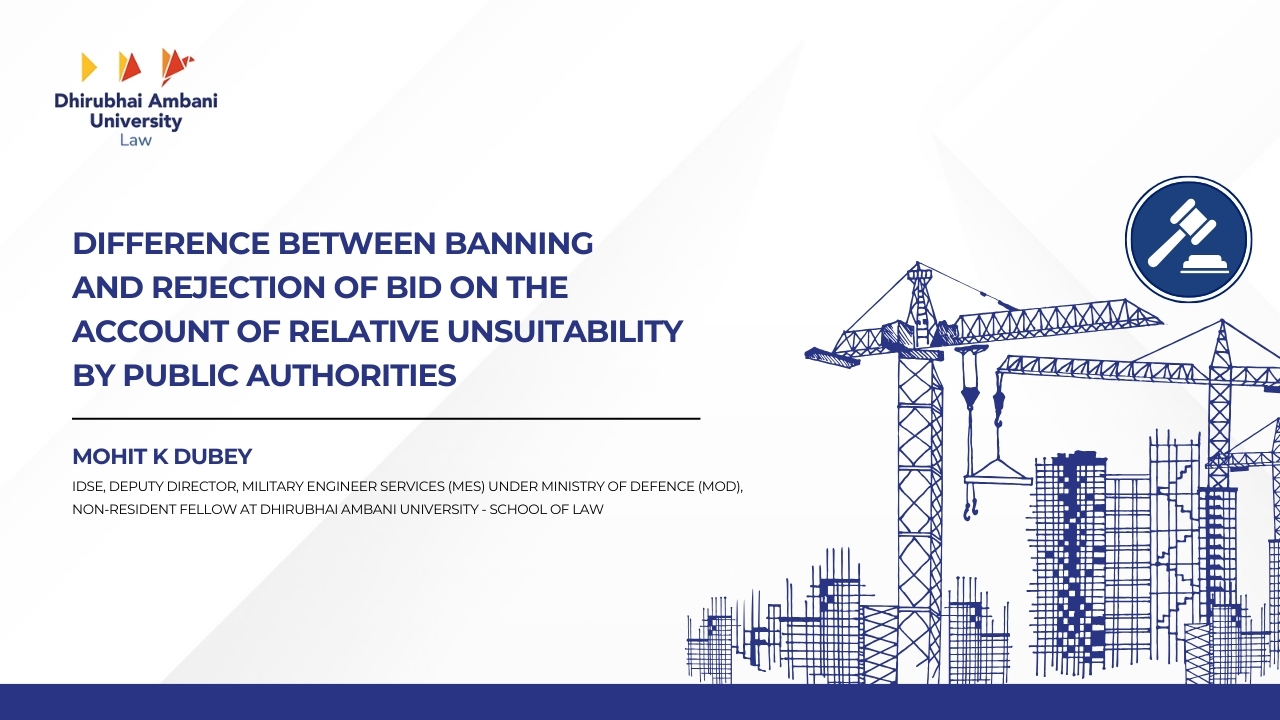 Dhirubhai Ambani University
Law

DIFFERENCE BETWEEN BANNING AND REJECTION OF BID ON THE ACCOUNT OF RELATIVE UNSUITABILITY BY PUBLIC AUTHORITIES

MOHIT K DUBEY

IDSE, DEPUTY DIRECTOR, MILITARY ENGINEER SERVICES (MES) UNDER MINISTRY OF DEFENCE (MOD), NON-RESIDENT FELLOW AT DHIRUBHAI AMBANI UNIVERSITY - SCHOOL OF LAW